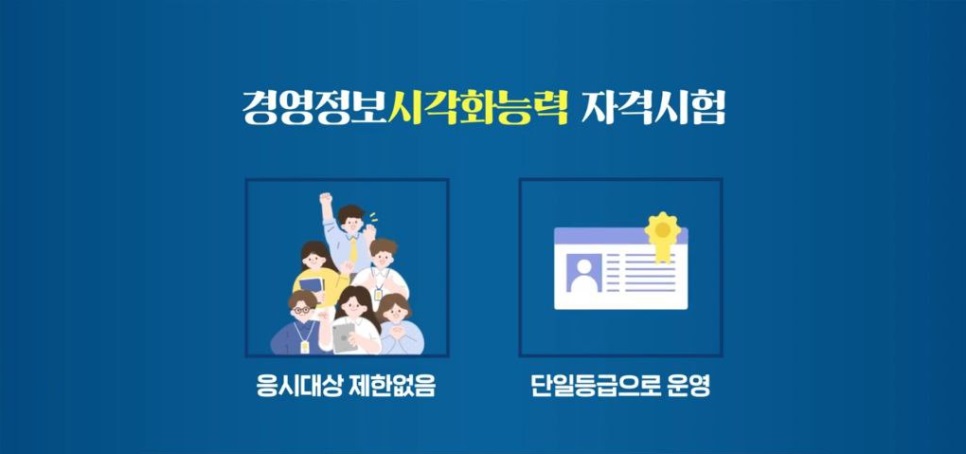 경영정보시각화능력 자격시험

응시대상 제한없음

단일등급으로 운영